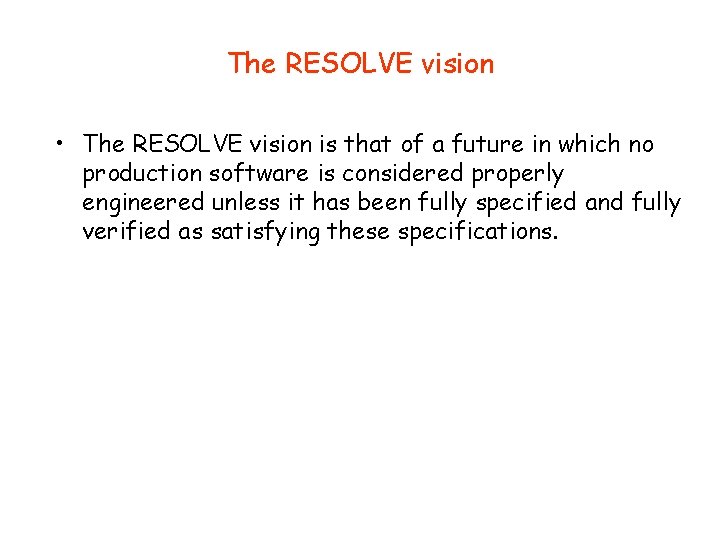 The RESOLVE vision

• The RESOLVE vision is that of a future in which no production software is considered properly engineered unless it has been fully specified and fully verified as satisfying these specifications.